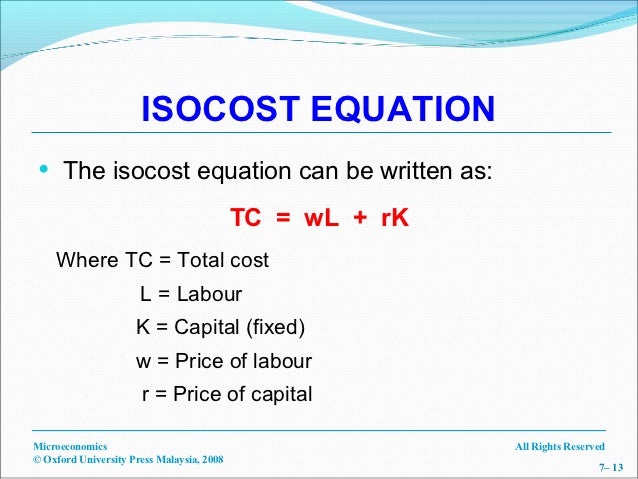 ISOCOST EQUATION

• The isocost equation can be written as:

$TC = wL + rK$

Where TC = Total cost

L = Labour

K = Capital (fixed)

w = Price of labour

r = Price of capital

Microeconomics
© Oxford University Press Malaysia, 2008

All Rights Reserved

7– 13